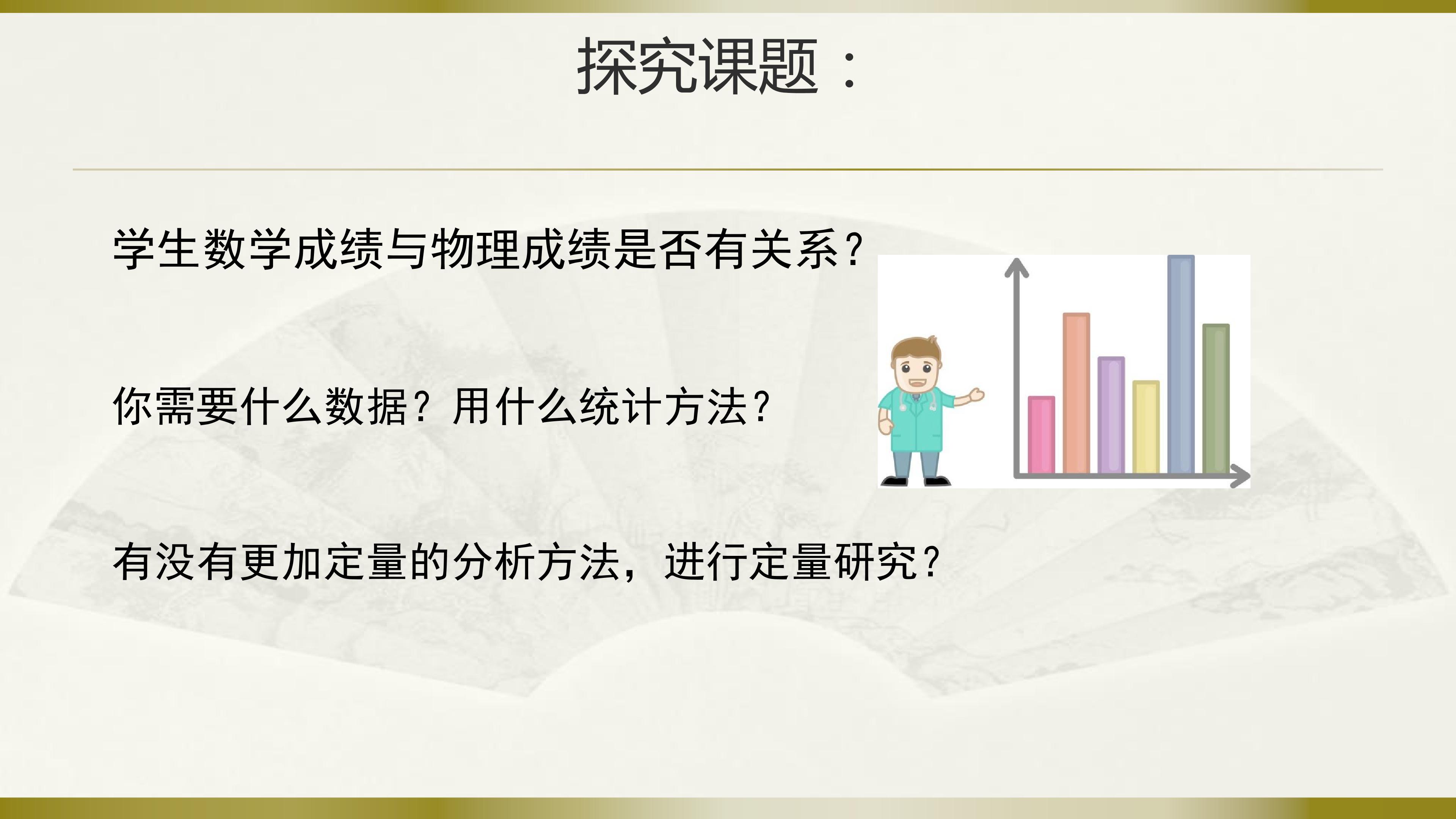 探究课题：

学生数学成绩与物理成绩是否有关系?

你需要什么数据？用什么统计方法?

有没有更加定量的分析方法，进行定量研究?